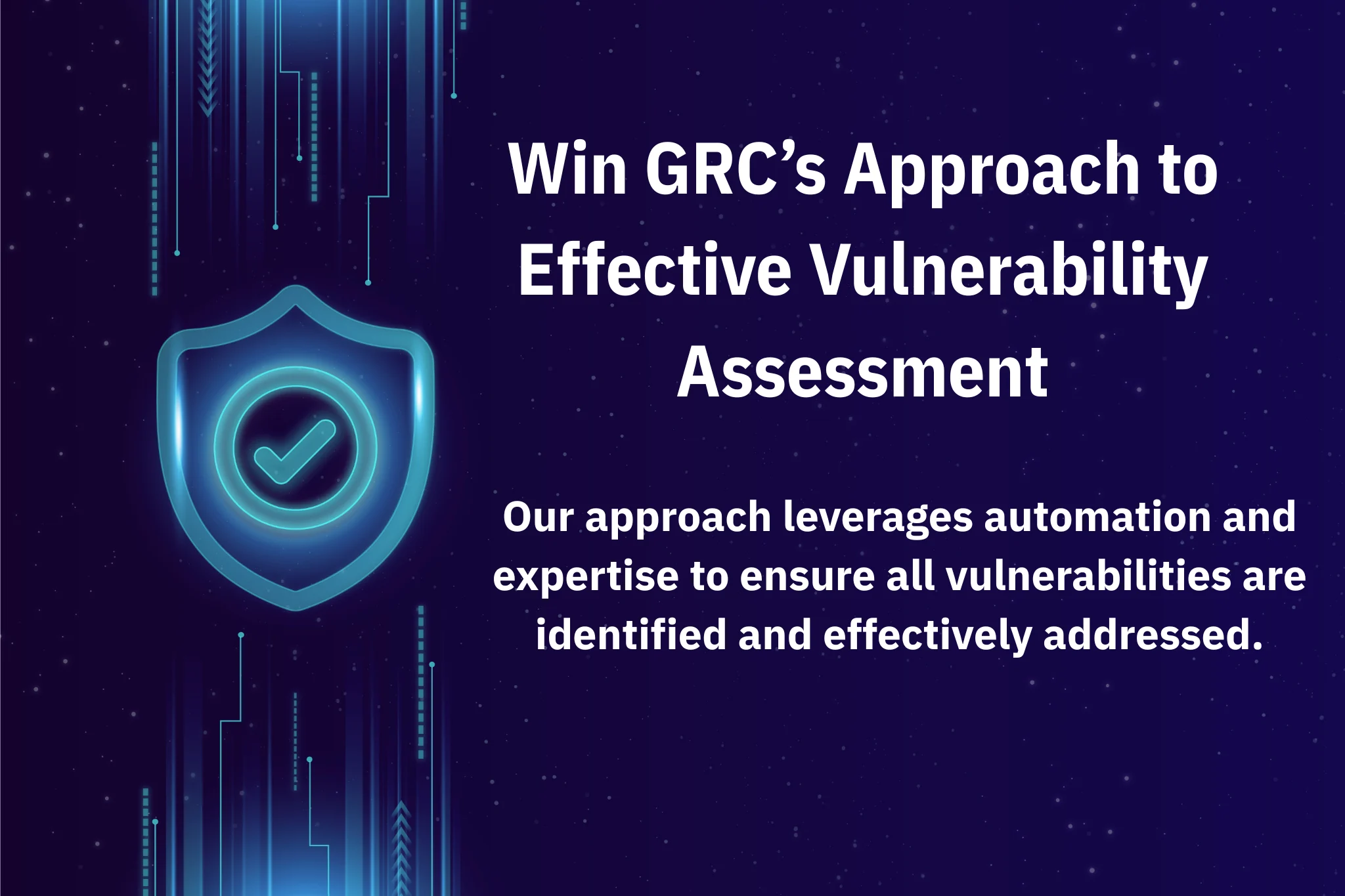 Win GRC’s Approach to Effective Vulnerability Assessment

Our approach leverages automation and expertise to ensure all vulnerabilities are identified and effectively addressed.